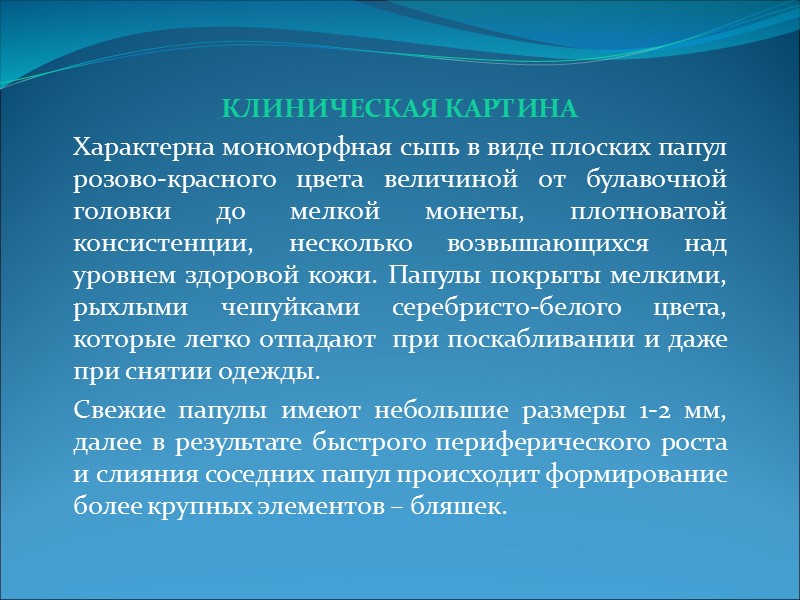 КЛИНИЧЕСКАЯ КАРТИНА

Характерна мономорфная сыпь в виде плоских папул розово-красного цвета величиной от булавочной головки до мелкой монеты, плотноватой консистенции, несколько возвышающихся над уровнем здоровой кожи. Папулы покрыты мелкими, рыхлыми чешуйками серебристо-белого цвета, которые легко отпадают при поскабливании и даже при снятии одежды.

Свежие папулы имеют небольшие размеры 1-2 мм, далее в результате быстрого периферического роста и слияния соседних папул происходит формирование более крупных элементов – бляшек.